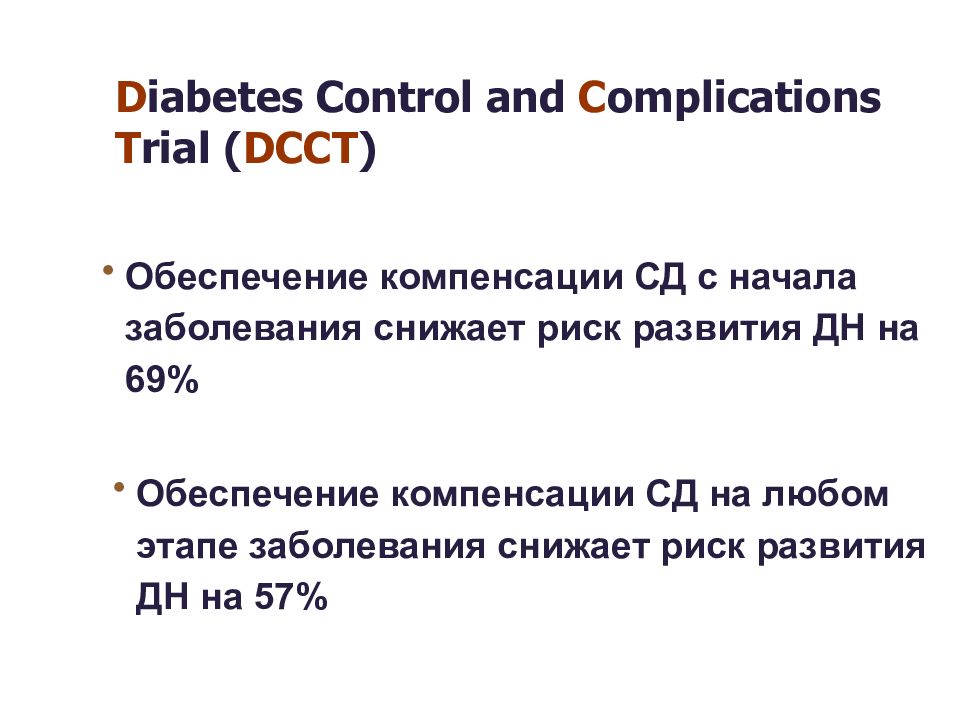 Diabetes Control and Complications Trial (DCCT)

• Обеспечение компенсации СД с начала заболевания снижает риск развития ДН на 69%

• Обеспечение компенсации СД на любом этапе заболевания снижает риск развития ДН на 57%